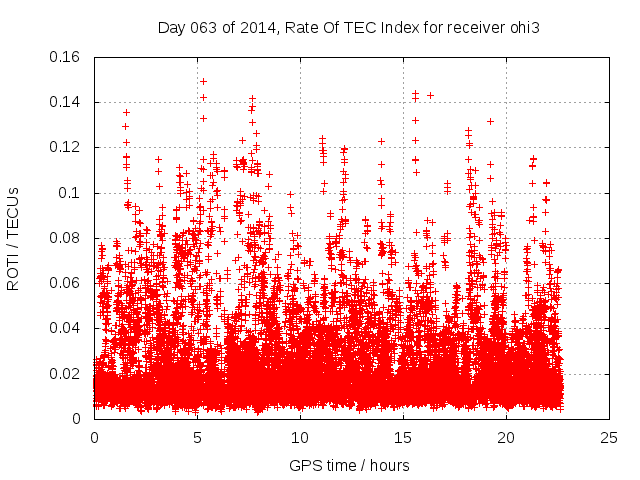 Day 063 of 2014, Rate Of TEC Index for receiver ohi3

ROTI / TECUs

0.16
0.14
0.12
0.1
0.08
0.06
0.04
0.02
0

0
5
10
15
20
25

GPS time / hours